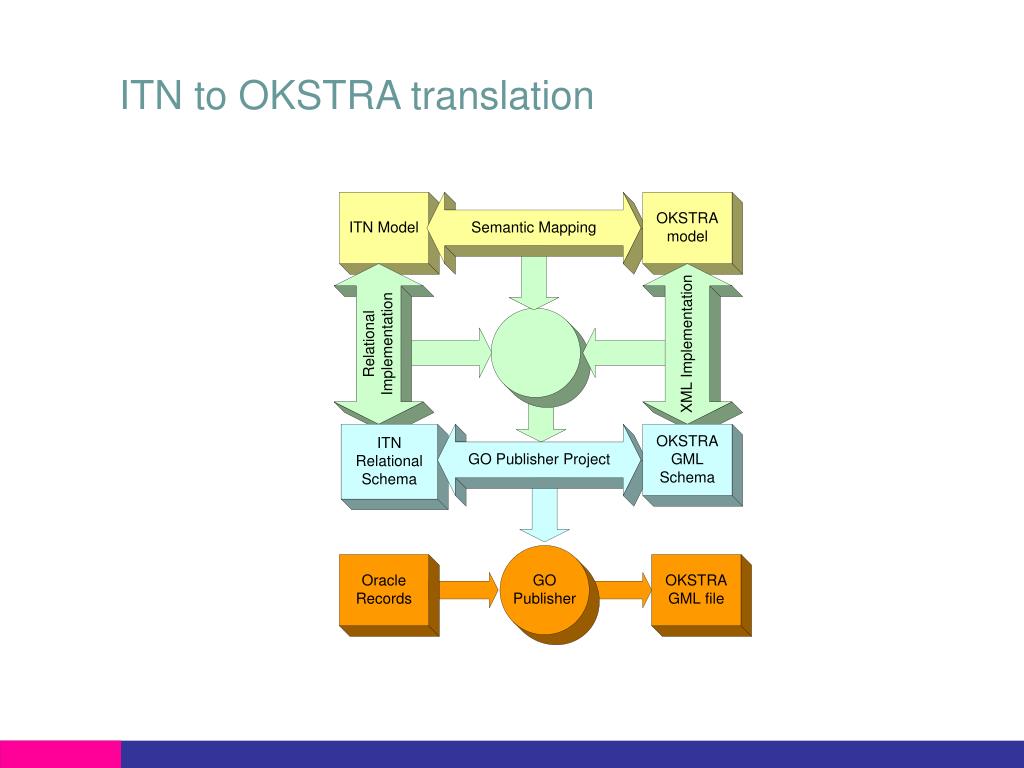 ITN to OKSTRA translation

ITN Model

Semantic Mapping

OKSTRA model

Relational Implementation

XML Implementation

ITN Relational Schema

GO Publisher Project

OKSTRA GML Schema

Oracle Records

GO Publisher

OKSTRA GML file